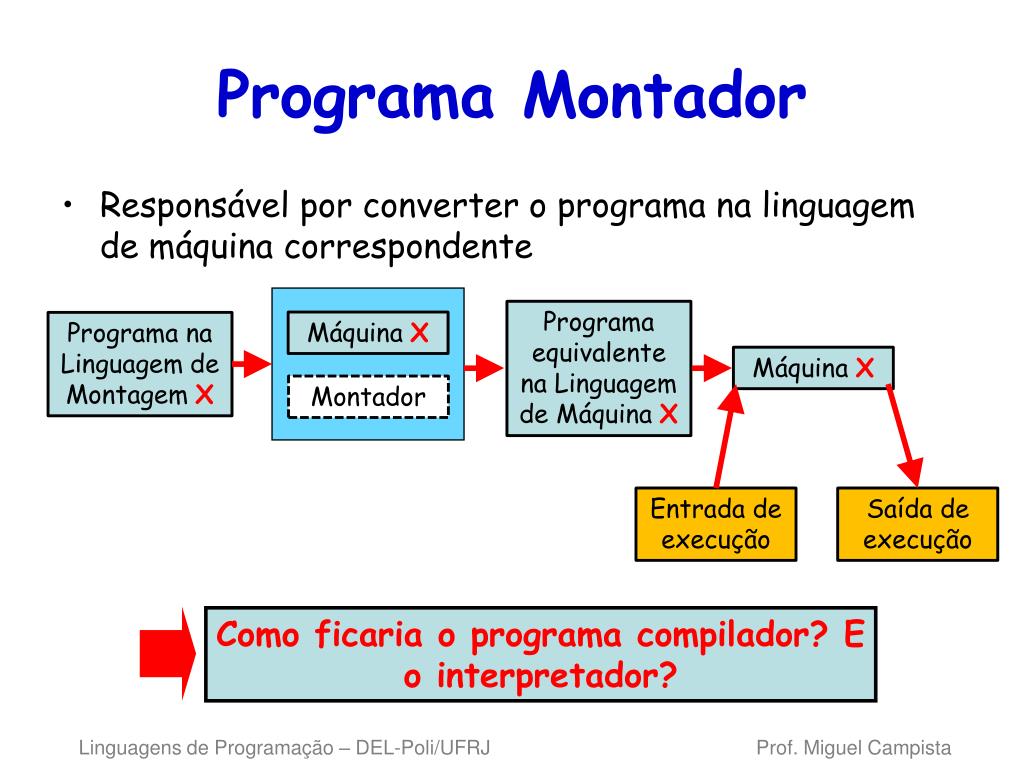 Programa Montador

• Responsável por converter o programa na linguagem de máquina correspondente

Programa na Linguagem de Montagem X

Máquina X

Montador

Programa equivalente na Linguagem de Máquina X

Máquina X

Entrada de execução

Saída de execução

Como ficaria o programa compilador? E o interpretador?

Linguagens de Programação – DEL-Poli/UFRJ

Prof. Miguel Campista